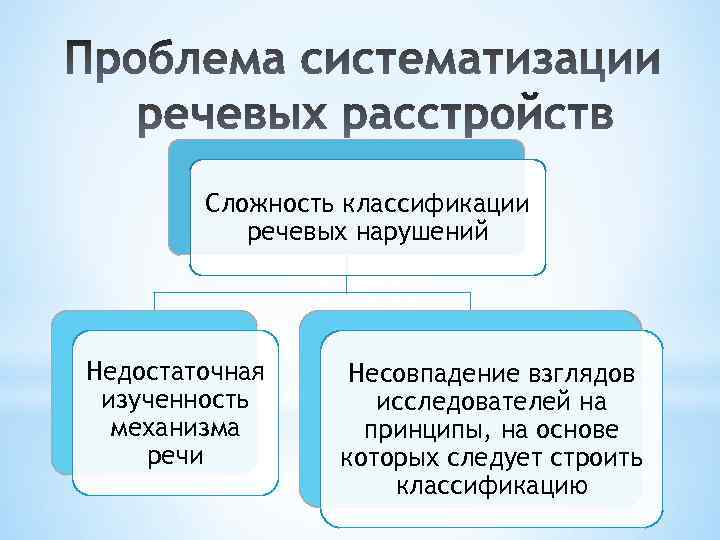 Проблема систематизации речевых расстройств

Сложность классификации речевых нарушений

Недостаточная изученность механизма речи

Несовпадение взглядов исследователей на принципы, на основе которых следует строить классификацию